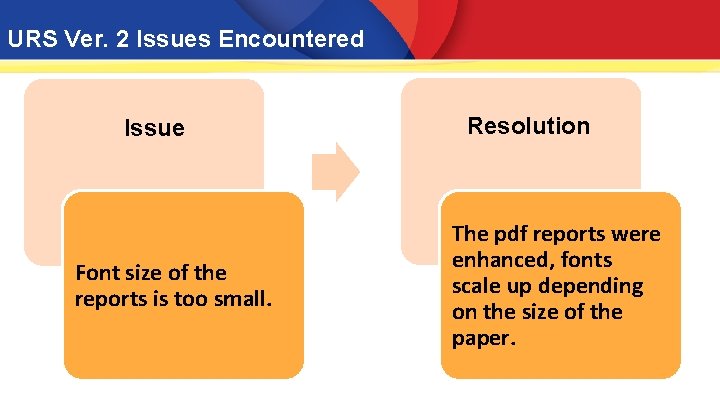 URS Ver. 2 Issues Encountered

Issue

Font size of the reports is too small.

Resolution

The pdf reports were enhanced, fonts scale up depending on the size of the paper.